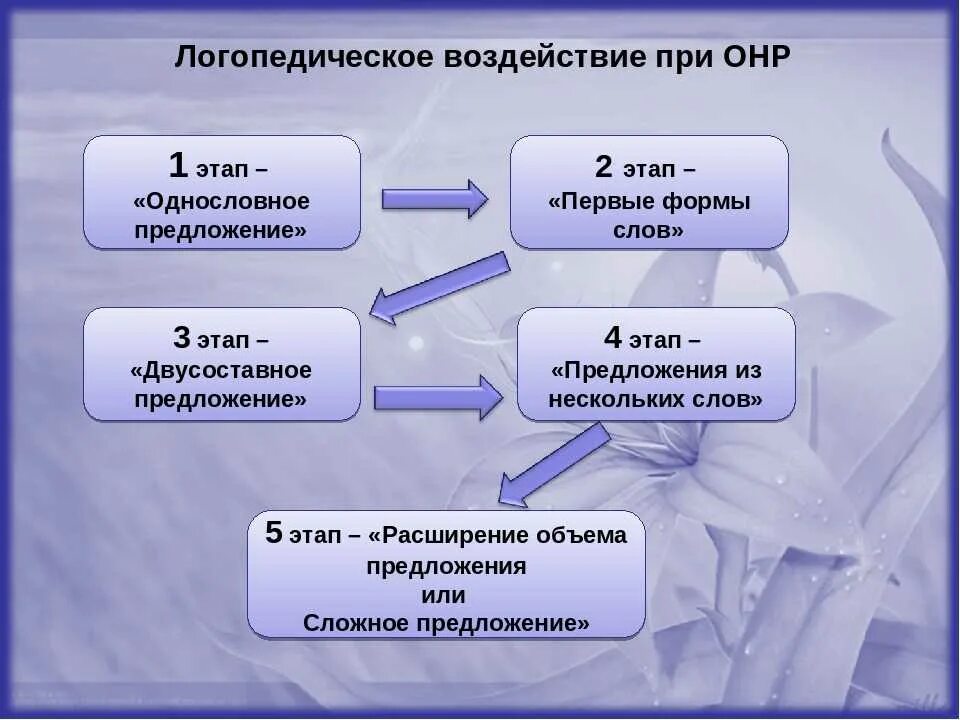 Логопедическое воздействие при ОНР

1 этап – «Однословное предложение»

2 этап – «Первые формы слов»

3 этап – «Двусоставное предложение»

4 этап – «Предложения из нескольких слов»

5 этап – «Расширение объема предложения
или
Сложное предложение»